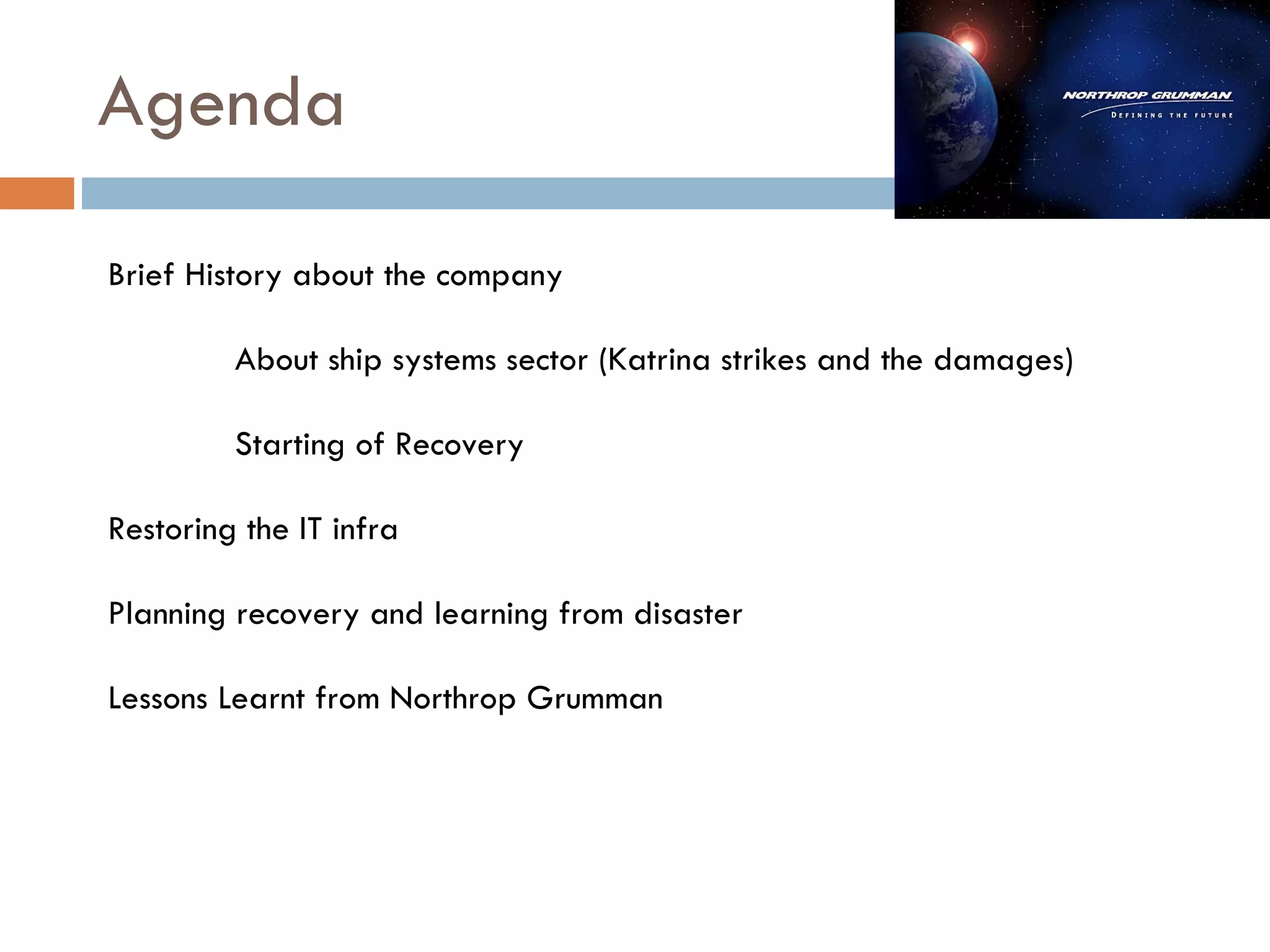 Agenda

NORTHROP GRUMMAN
DEFINING THE FUTURE

Brief History about the company

About ship systems sector (Katrina strikes and the damages)

Starting of Recovery

Restoring the IT infra

Planning recovery and learning from disaster

Lessons Learnt from Northrop Grumman